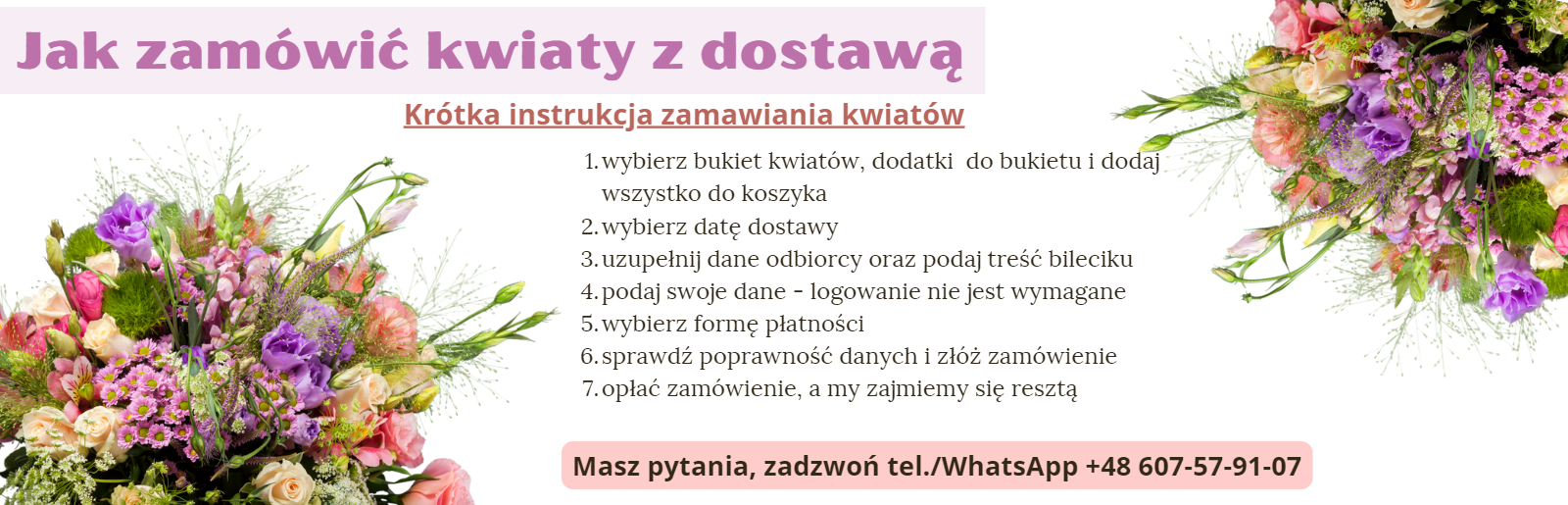 Jak zamówić kwiaty z dostawą

Krótka instrukcja zamawiania kwiatów

1. wybierz bukiet kwiatów, dodatki do bukietu i dodaj wszystko do koszyka
2. wybierz datę dostawy
3. uzupełnij dane odbiorcy oraz podaj treść bileciku
4. podaj swoje dane - logowanie nie jest wymagane
5. wybierz formę płatności
6. sprawdź poprawność danych i złóż zamówienie
7. opłać zamówienie, a my zajmiemy się resztą

Masz pytania, zadzwoń tel./WhatsApp +48 607-57-91-07